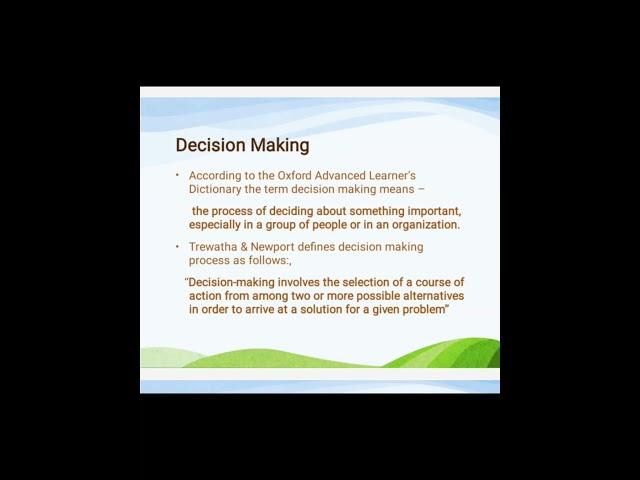 Decision Making

• According to the Oxford Advanced Learner's Dictionary the term decision making means –

the process of deciding about something important, especially in a group of people or in an organization.

• Trewatha & Newport defines decision making process as follows:,

"Decision-making involves the selection of a course of action from among two or more possible alternatives in order to arrive at a solution for a given problem"